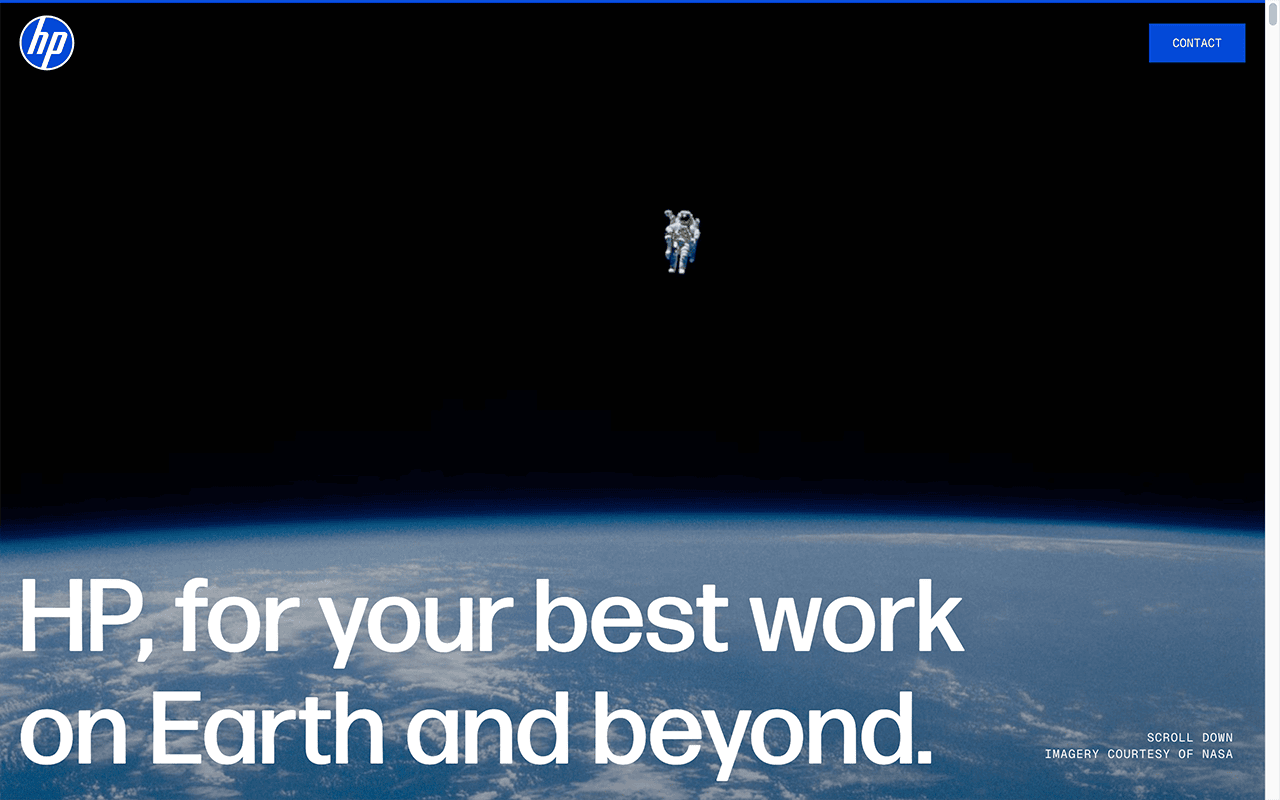 hp

CONTACT

HP, for your best work on Earth and beyond.

SCROLL DOWN
IMAGERY COURTESY OF NASA